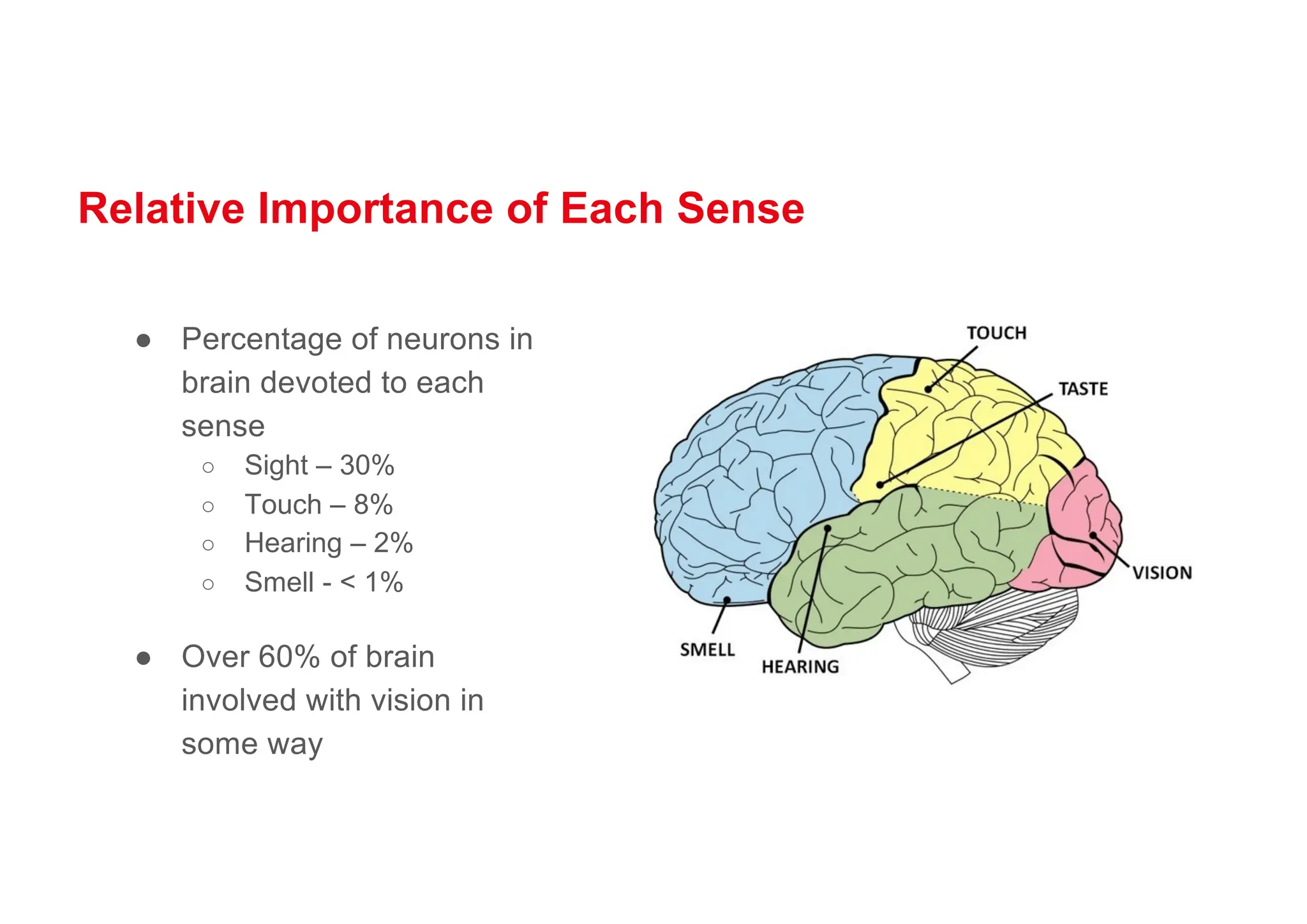 Relative Importance of Each Sense

● Percentage of neurons in brain devoted to each sense
  ○ Sight – 30%
  ○ Touch – 8%
  ○ Hearing – 2%
  ○ Smell - < 1%

● Over 60% of brain involved with vision in some way

TOUCH
TASTE
VISION
SMELL
HEARING